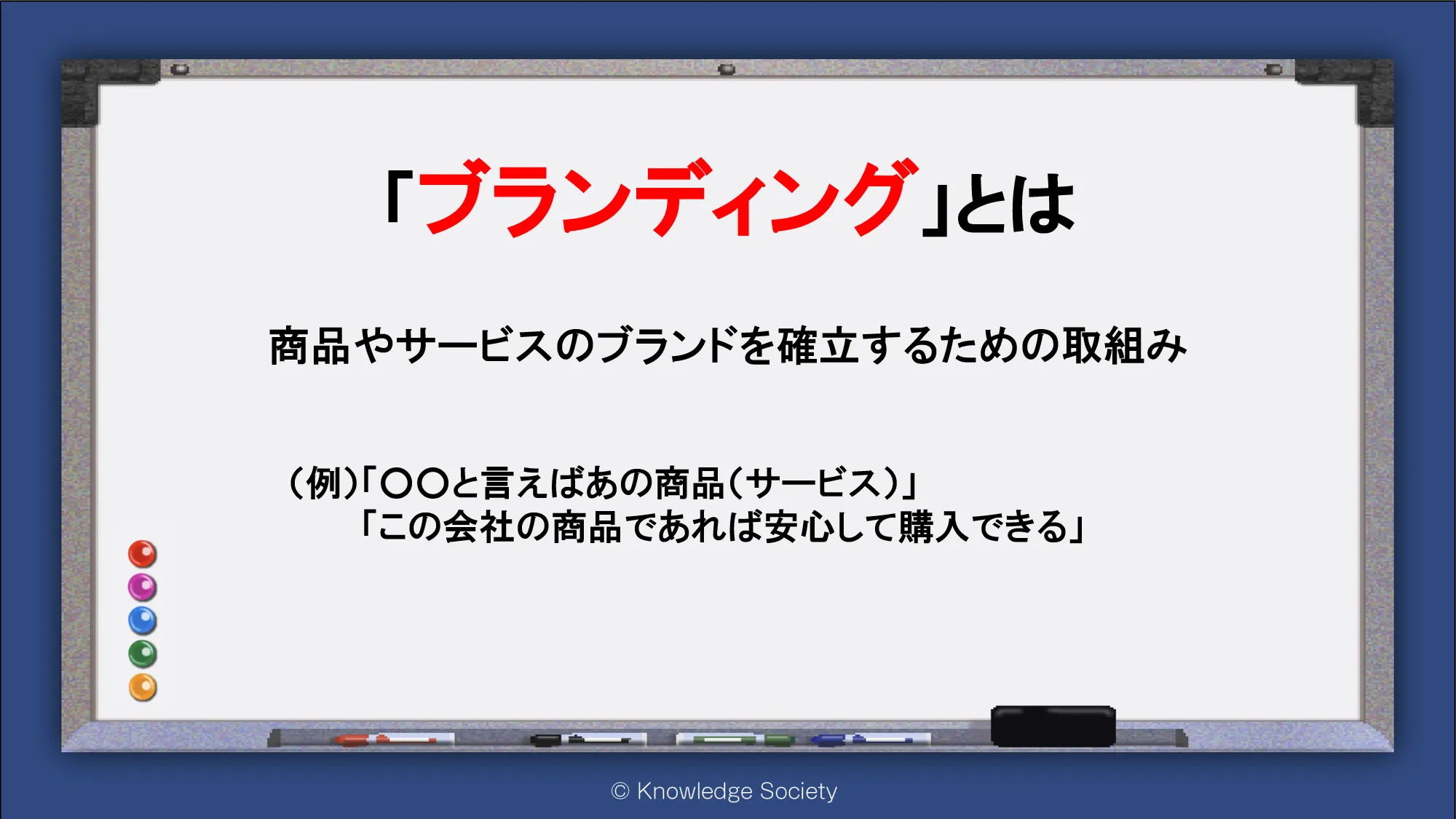 「ブランディング」とは

商品やサービスのブランドを確立するための取組み

（例）「〇〇と言えばあの商品（サービス）」
「この会社の商品であれば安心して購入できる」

© Knowledge Society